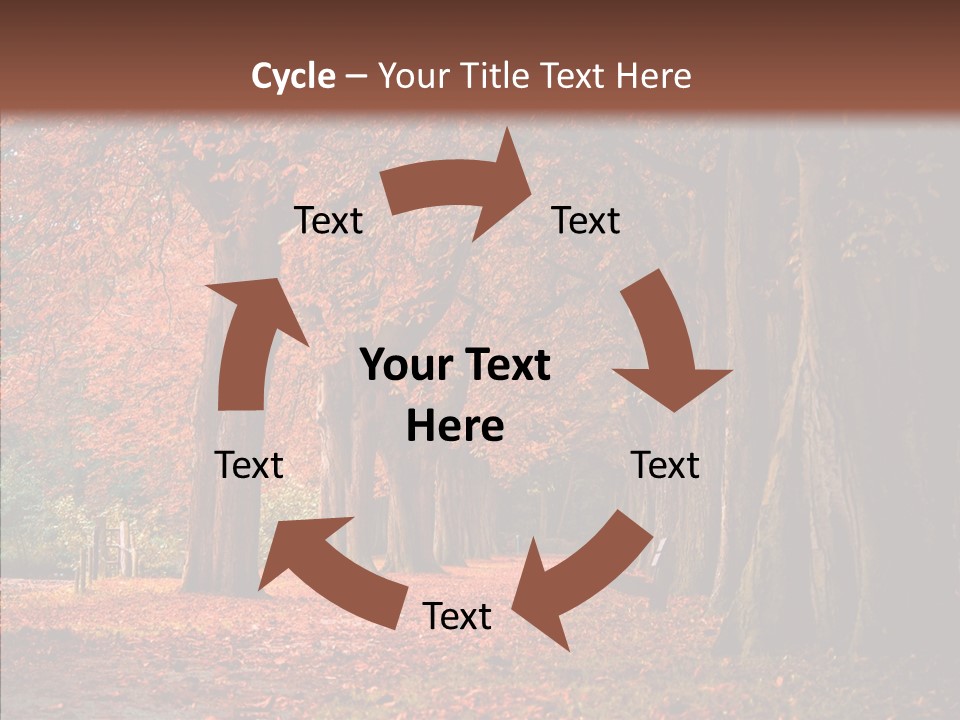 Cycle – Your Title Text Here

Text

Text

Your Text Here

Text

Text

Text